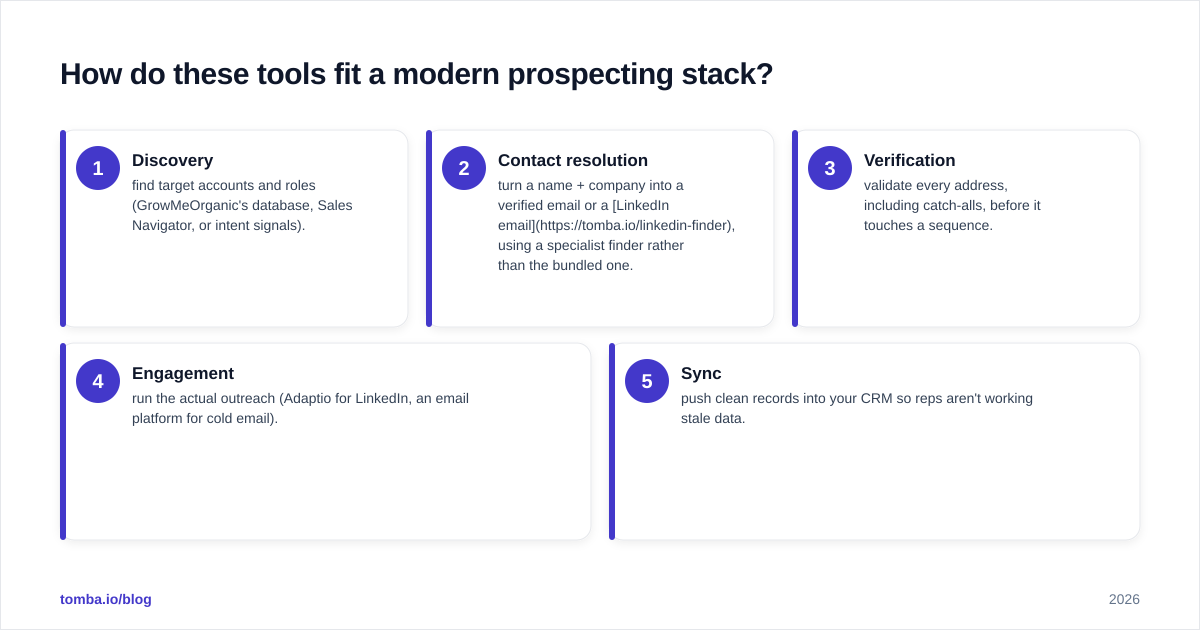 How do these tools fit a modern prospecting stack?

1
Discovery
find target accounts and roles (GrowMeOrganic's database, Sales Navigator, or intent signals).

2
Contact resolution
turn a name + company into a verified email or a [LinkedIn email](https://tomba.io/linkedin-finder), using a specialist finder rather than the bundled one.

3
Verification
validate every address, including catch-alls, before it touches a sequence.

4
Engagement
run the actual outreach (Adaptio for LinkedIn, an email platform for cold email).

5
Sync
push clean records into your CRM so reps aren't working stale data.

tomba.io/blog

2026